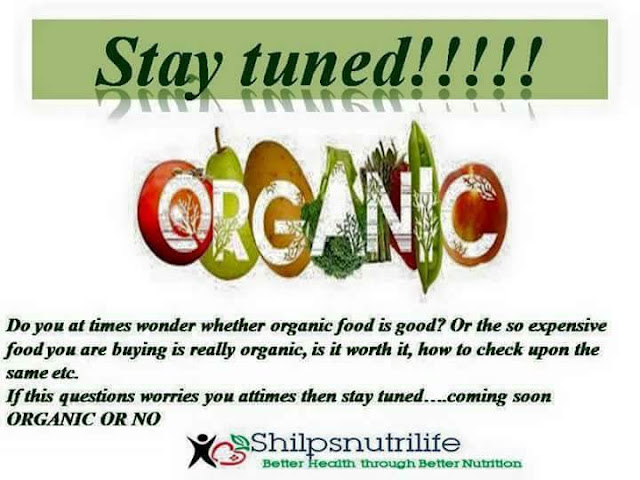 Stay tuned!!!!!

ORGANIC

Do you at times wonder whether organic food is good? Or the so expensive food you are buying is really organic, is it worth it, how to check upon the same etc.
If this questions worries you attimes then stay tuned….coming soon ORGANIC OR NO

Shilpsnutrilife
Better Health through Better Nutrition